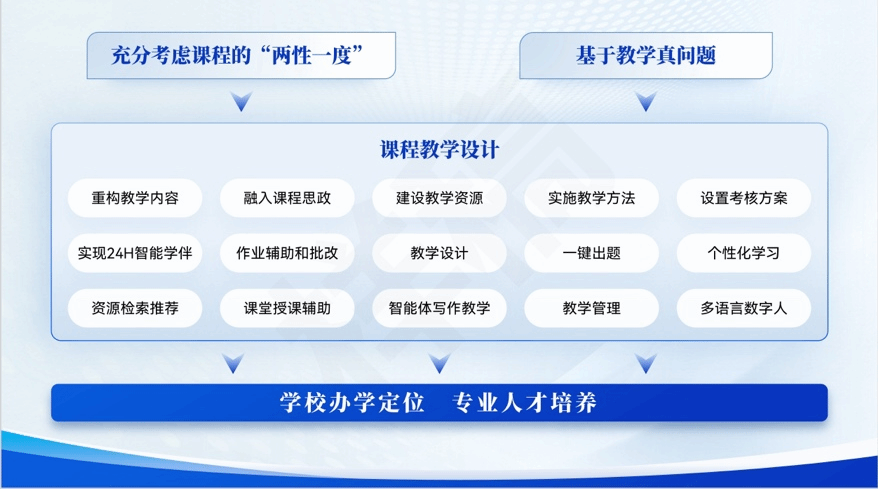 充分考虑课程的“两性一度”

基于教学真问题

课程教学设计

重构教学内容
融入课程思政
建设教学资源
实施教学方法
设置考核方案

实现24H智能学伴
作业辅助和批改
教学设计
一键出题
个性化学习

资源检索推荐
课堂授课辅助
智能体写作教学
教学管理
多语言数字人

学校办学定位 专业人才培养